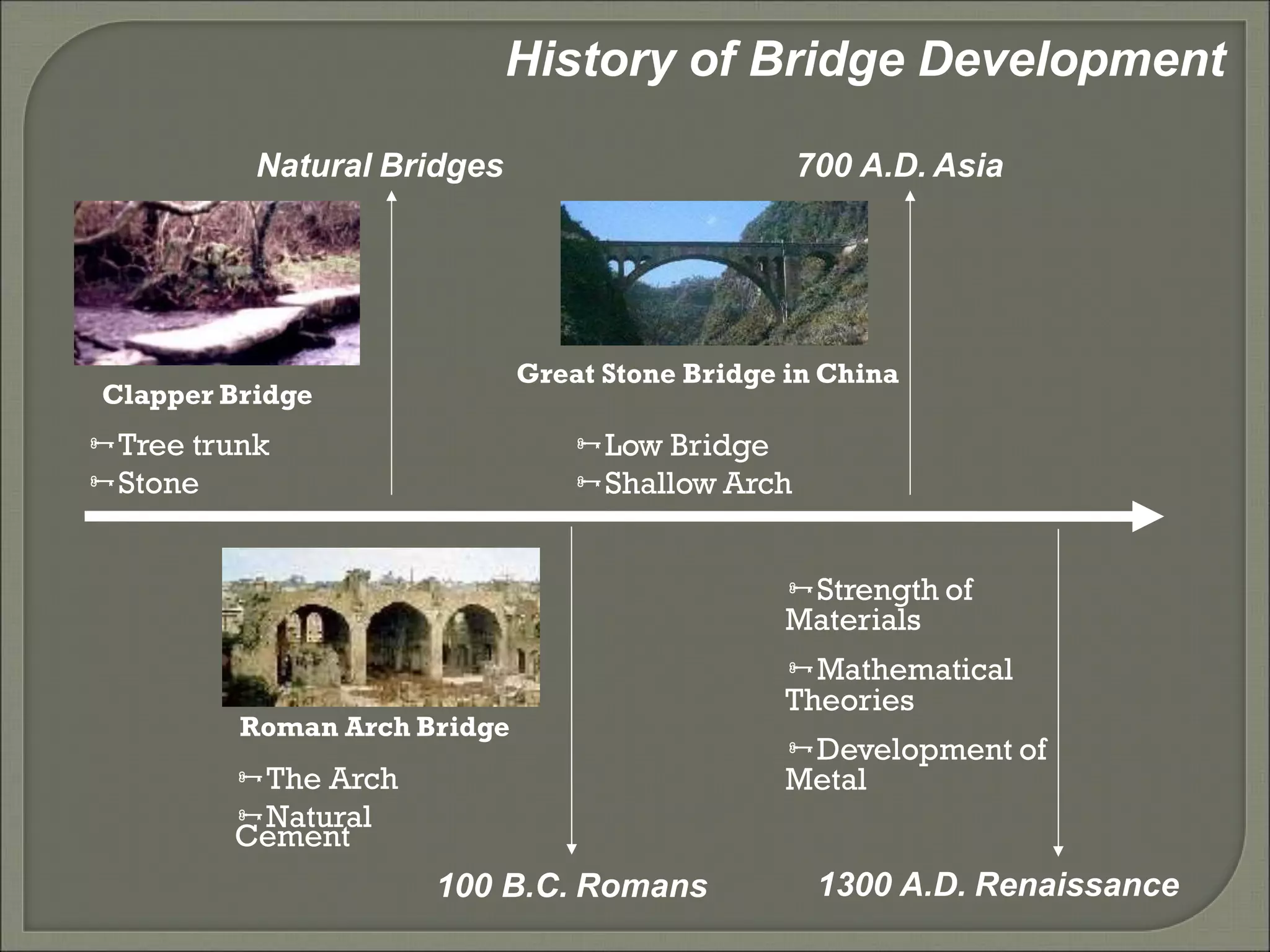 History of Bridge Development

Natural Bridges

700 A.D. Asia

Clapper Bridge

Tree trunk
Stone

Great Stone Bridge in China

Low Bridge
Shallow Arch

Roman Arch Bridge

The Arch
Natural Cement

Strength of Materials
Mathematical Theories
Development of Metal

100 B.C. Romans

1300 A.D. Renaissance